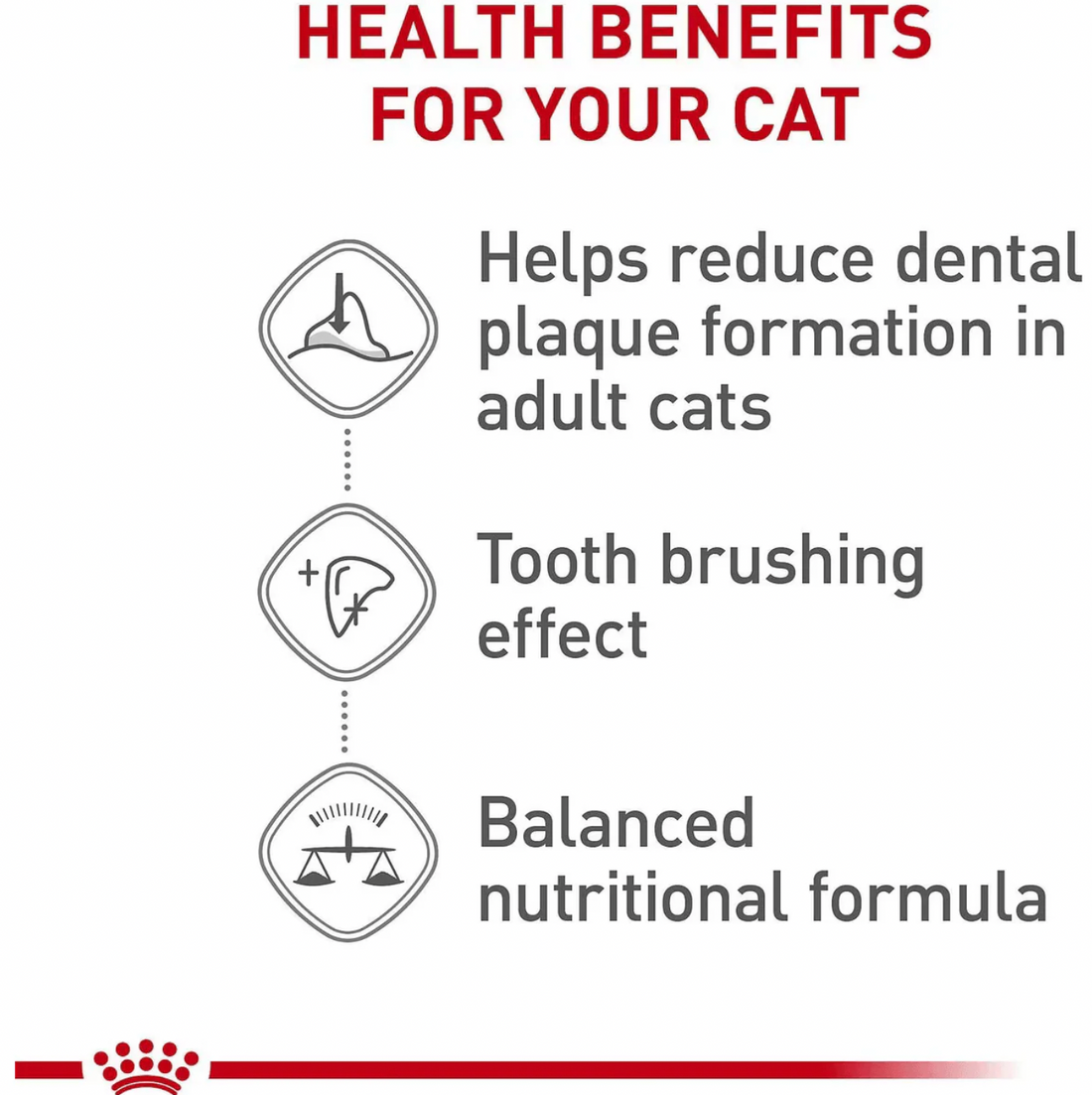 HEALTH BENEFITS FOR YOUR CAT

Helps reduce dental plaque formation in adult cats

Tooth brushing effect

Balanced nutritional formula